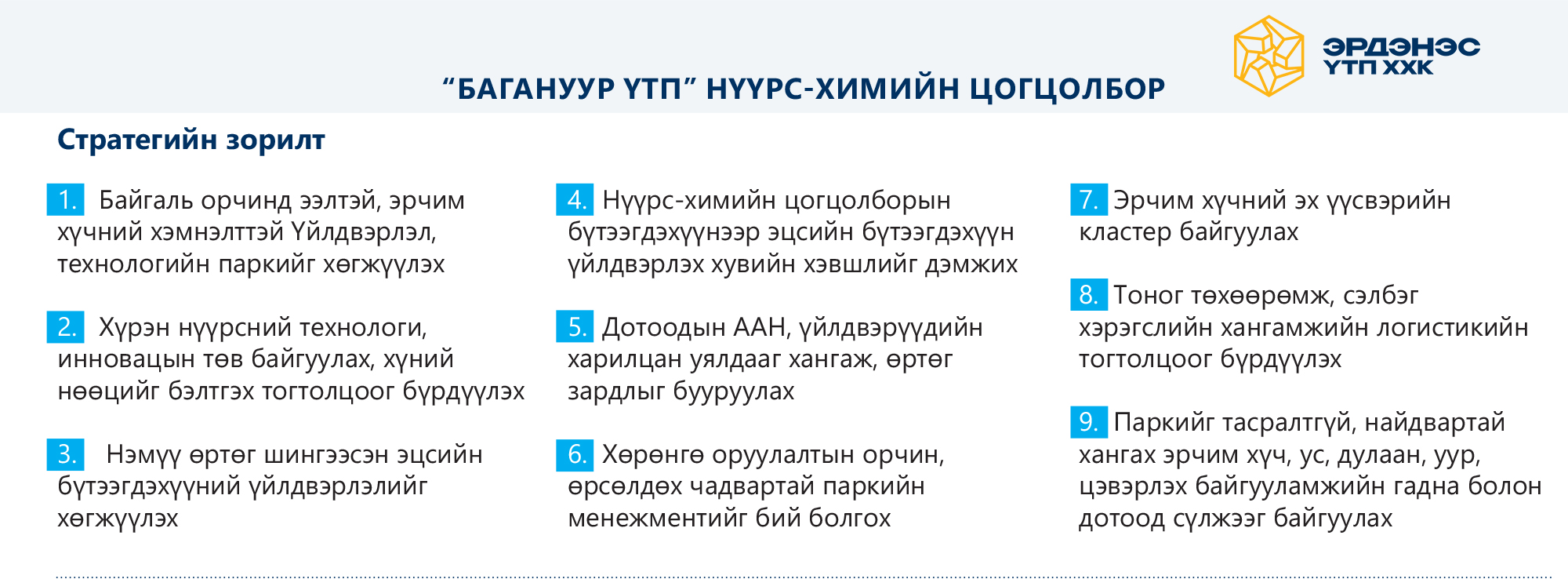 ЭРДЭНЭС
ҮТП ХХК

“БАГАНУУР ҮТП” НҮҮРС-ХИМИЙН ЦОГЦОЛБОР

Стратегийн зорилт

1. Байгаль орчинд ээлтэй, эрчим хүчний хэмнэлттэй Үйлдвэрлэл, технологийн паркийг хөгжүүлэх

2. Хүрэн нүүрсний технологи, инновацын төв байгуулах, хүний нөөцийг бэлтгэх тогтолцоог бүрдүүлэх

3. Нэмүү өртөг шингээсэн эцсийн бүтээгдэхүүний үйлдвэрлэлийг хөгжүүлэх

4. Нүүрс-химийн цогцолборын бүтээгдэхүүнээр эцсийн бүтээгдэхүүн үйлдвэрлэх хувийн хэвшлийг дэмжих

5. Дотоодын ААН, үйлдвэрүүдийн харилцан уялдааг хангаж, өртөг зардлыг бууруулах

6. Хөрөнгө оруулалтын орчин, өрсөлдөх чадвартай паркийн менежментийг бий болгох

7. Эрчим хүчний эх үүсвэрийн кластер байгуулах

8. Тоног төхөөрөмж, сэлбэг хэрэгслийн хангамжийн логистикийн тогтолцоог бүрдүүлэх

9. Паркийг тасралтгүй, найдвартай хангах эрчим хүч, ус, дулаан, уур, цэвэрлэх байгууламжийн гадна болон дотоод сүлжээг байгуулах